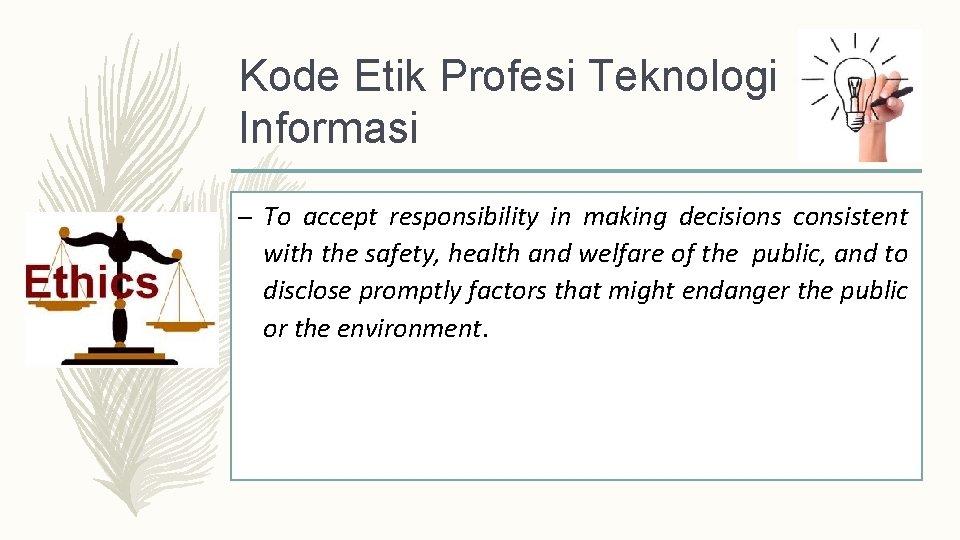 Kode Etik Profesi Teknologi Informasi

Ethics

– To accept responsibility in making decisions consistent with the safety, health and welfare of the public, and to disclose promptly factors that might endanger the public or the environment.